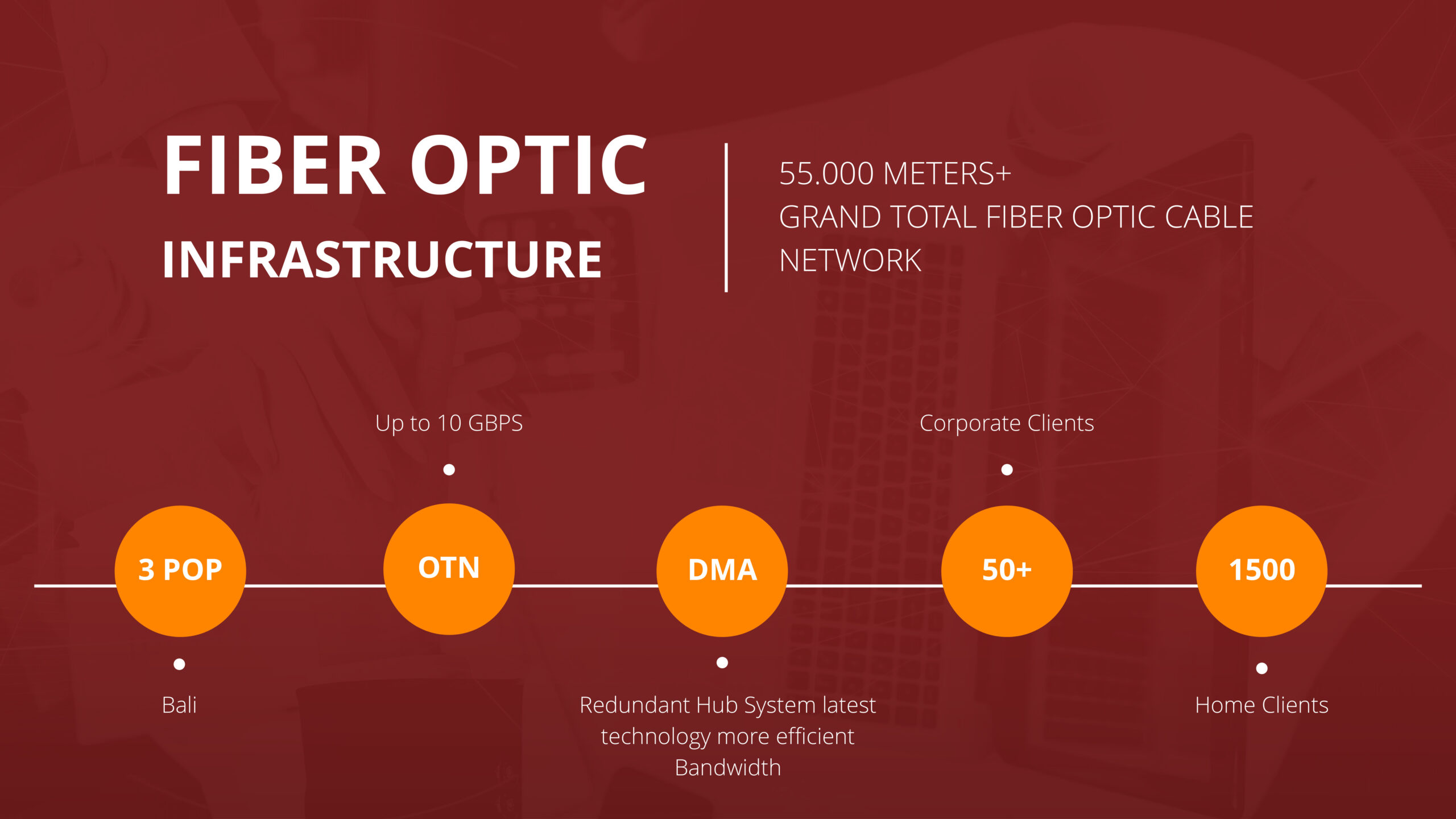 FIBER OPTIC
INFRASTRUCTURE

55.000 METERS+
GRAND TOTAL FIBER OPTIC CABLE NETWORK

3 POP
Bali

Up to 10 GBPS
OTN

DMA
Redundant Hub System latest technology more efficient Bandwidth

Corporate Clients
50+

1500
Home Clients